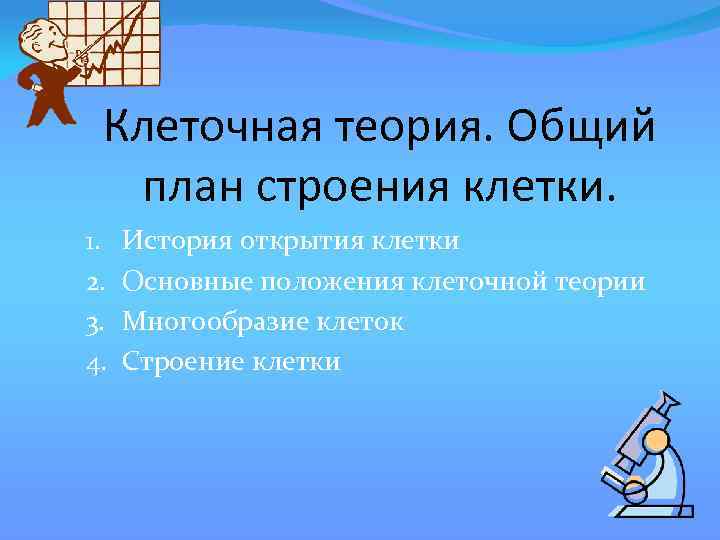 Клеточная теория. Общий план строения клетки.

1. История открытия клетки
2. Основные положения клеточной теории
3. Многообразие клеток
4. Строение клетки